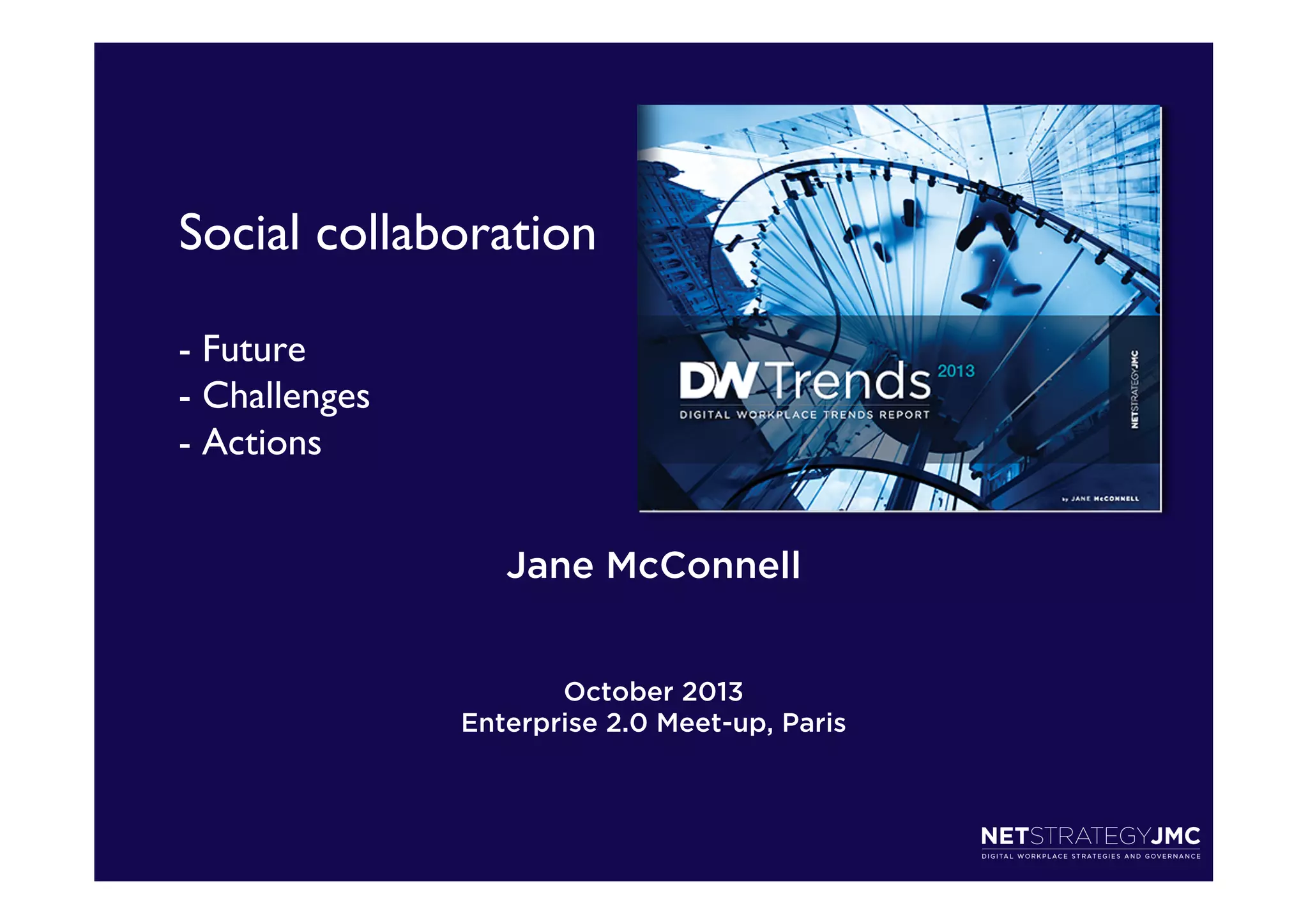 Social collaboration

- Future
- Challenges
- Actions

DW Trends 2013
DIGITAL WORKPLACE TRENDS REPORT

NETSTRATEGYJMC

by JANE McCONNELL

Jane McConnell

October 2013
Enterprise 2.0 Meet-up, Paris

NETSTRATEGYJMC
DIGITAL WORKPLACE STRATEGIES AND GOVERNANCE